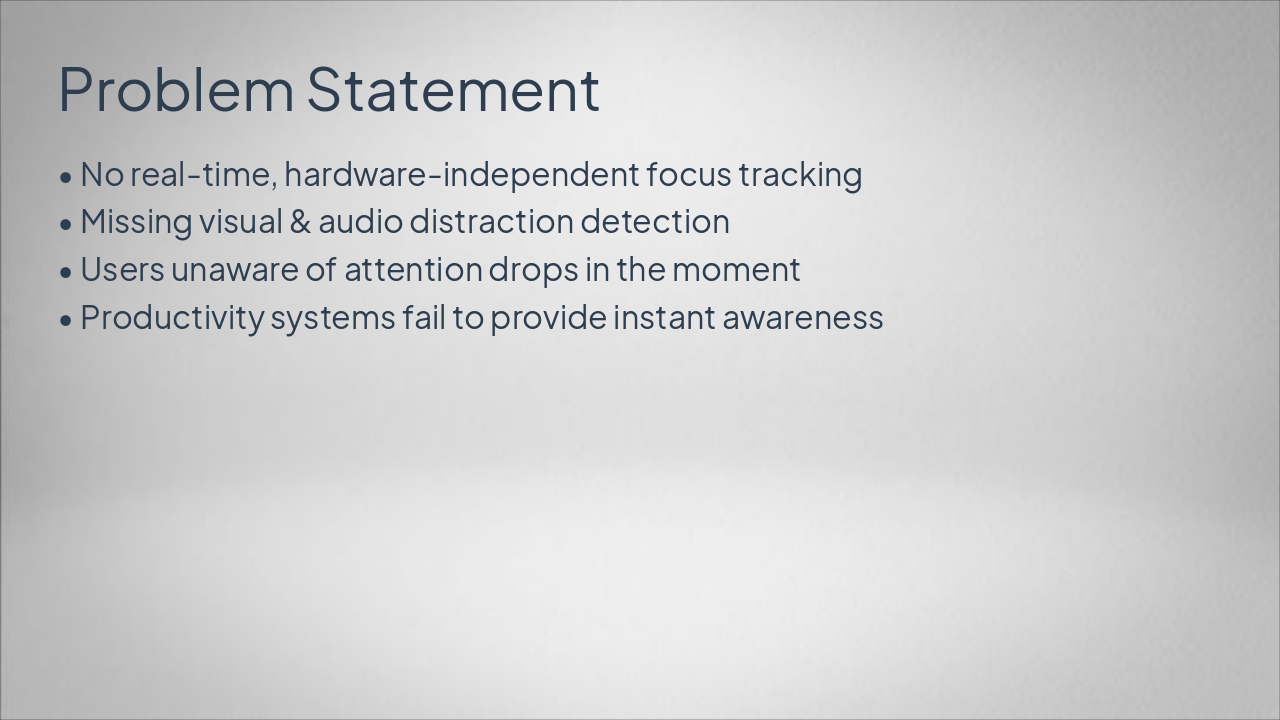 Problem Statement

• No real-time, hardware-independent focus tracking
• Missing visual & audio distraction detection
• Users unaware of attention drops in the moment
• Productivity systems fail to provide instant awareness